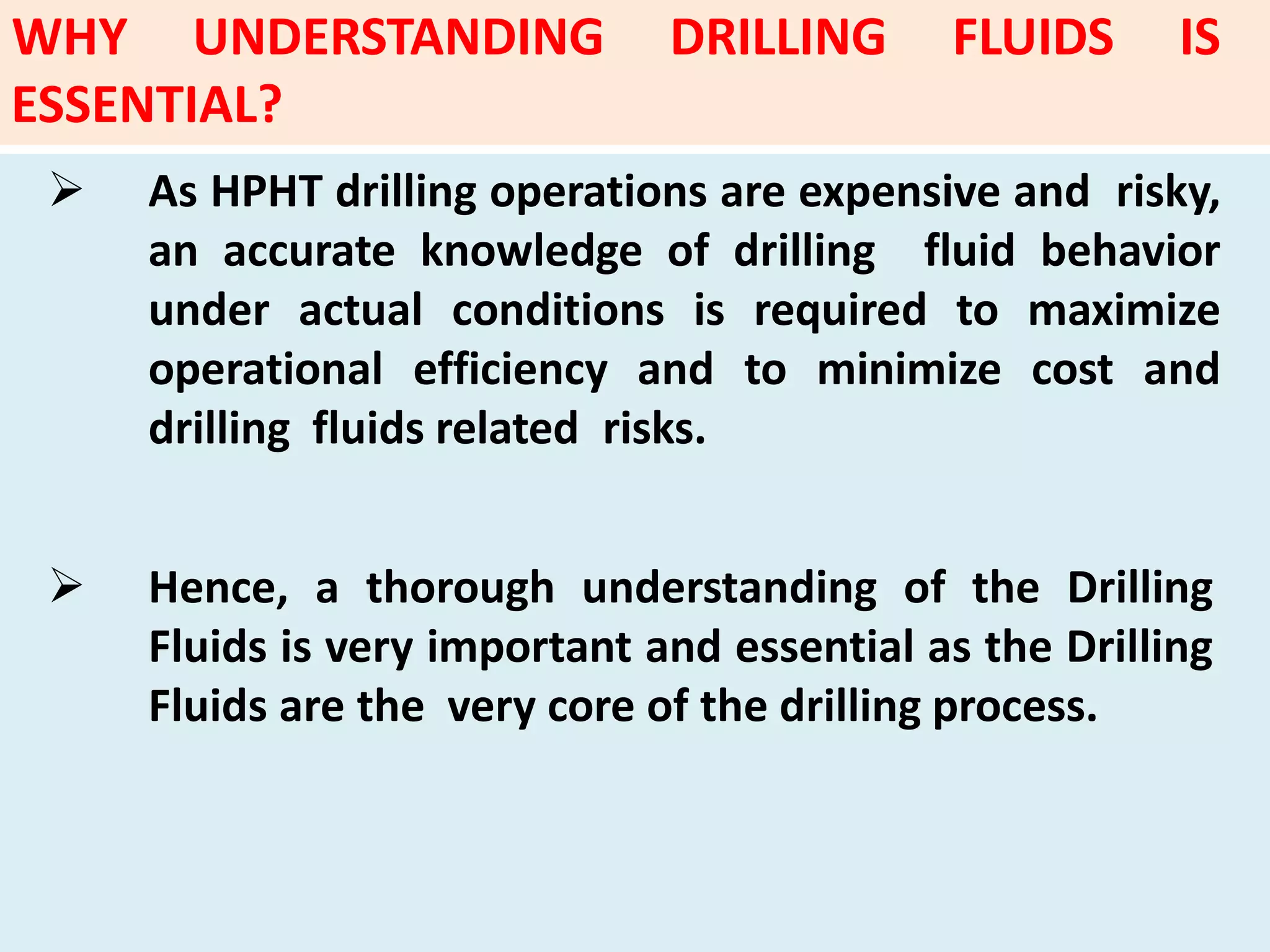 WHY UNDERSTANDING DRILLING FLUIDS IS ESSENTIAL?

➢ As HPHT drilling operations are expensive and risky, an accurate knowledge of drilling fluid behavior under actual conditions is required to maximize operational efficiency and to minimize cost and drilling fluids related risks.

➢ Hence, a thorough understanding of the Drilling Fluids is very important and essential as the Drilling Fluids are the very core of the drilling process.